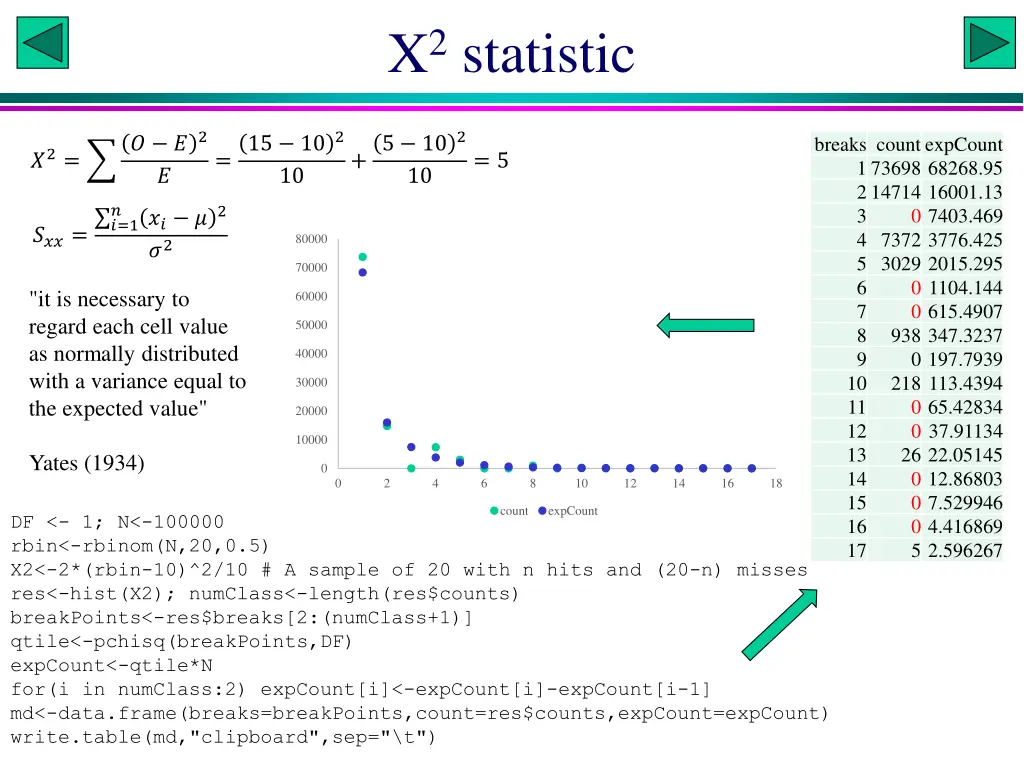 $X^2$ statistic

$X^2 = \sum \frac{(O-E)^2}{E} = \frac{(15-10)^2}{10} + \frac{(5-10)^2}{10} = 5$

$S_{xx} = \frac{\sum_{i=1}^{n}(x_i - \mu)^2}{\sigma^2}$

"it is necessary to regard each cell value as normally distributed with a variance equal to the expected value"

Yates (1934)

80000
70000
60000
50000
40000
30000
20000
10000
0
0 2 4 6 8 10 12 14 16 18
count expCount

| breaks | count | expCount |
|---|---|---|
| 1 | 73698 | 68268.95 |
| 2 | 14714 | 16001.13 |
| 3 | 0 | 7403.469 |
| 4 | 7372 | 3776.425 |
| 5 | 3029 | 2015.295 |
| 6 | 0 | 1104.144 |
| 7 | 0 | 615.4907 |
| 8 | 938 | 347.3237 |
| 9 | 0 | 197.7939 |
| 10 | 218 | 113.4394 |
| 11 | 0 | 65.42834 |
| 12 | 0 | 37.91134 |
| 13 | 26 | 22.05145 |
| 14 | 0 | 12.86803 |
| 15 | 0 | 7.529946 |
| 16 | 0 | 4.416869 |
| 17 | 5 | 2.596267 |

DF <- 1; N<-100000
rbin<-rbinom(N,20,0.5)
X2<-2*(rbin-10)^2/10 # A sample of 20 with n hits and (20-n) misses
res<-hist(X2); numClass<-length(res$counts)
breakPoints<-res$breaks[2:(numClass+1)]
qtile<-pchisq(breakPoints,DF)
expCount<-qtile*N
for(i in numClass:2) expCount[i]<-expCount[i]-expCount[i-1]
md<-data.frame(breaks=breakPoints,count=res$counts,expCount=expCount)
write.table(md,"clipboard",sep="\t")